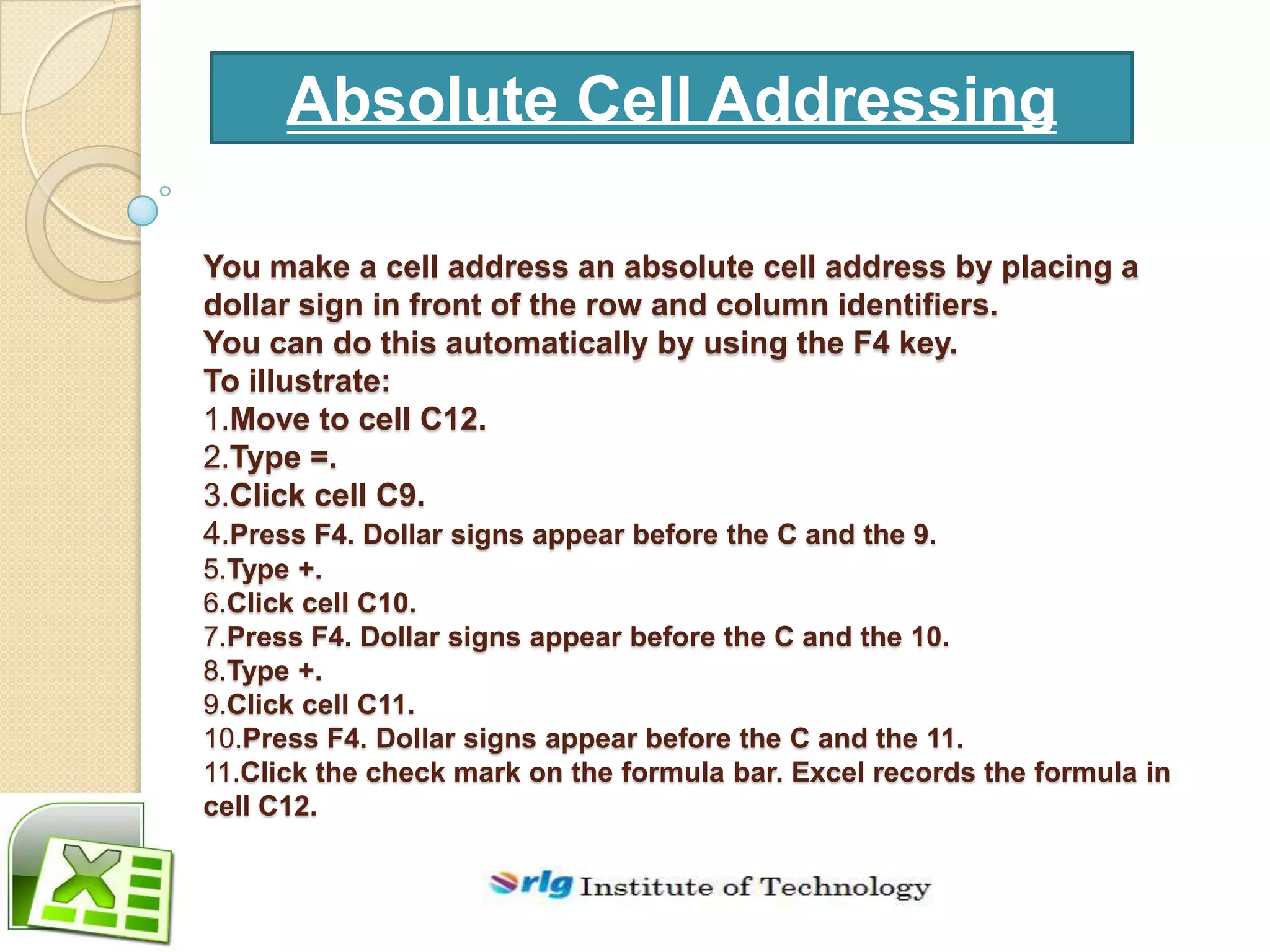 Absolute Cell Addressing

You make a cell address an absolute cell address by placing a dollar sign in front of the row and column identifiers.
You can do this automatically by using the F4 key.
To illustrate:
1.Move to cell C12.
2.Type =.
3.Click cell C9.
4.Press F4. Dollar signs appear before the C and the 9.
5.Type +.
6.Click cell C10.
7.Press F4. Dollar signs appear before the C and the 10.
8.Type +.
9.Click cell C11.
10.Press F4. Dollar signs appear before the C and the 11.
11.Click the check mark on the formula bar. Excel records the formula in cell C12.

rlg Institute of Technology